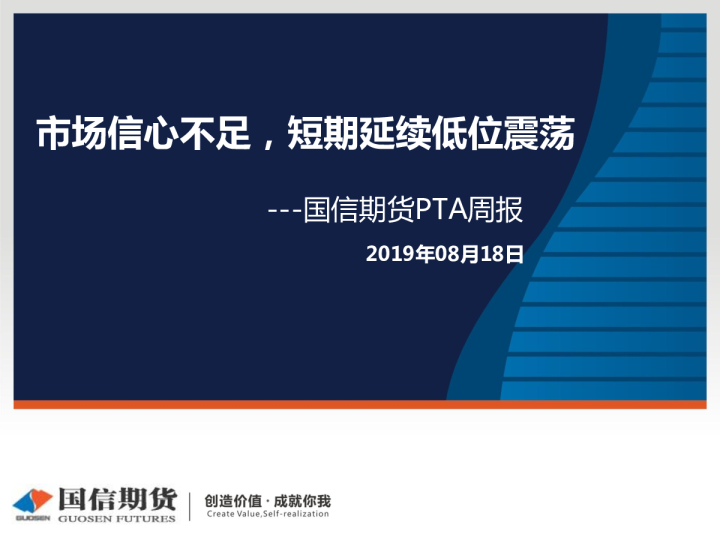 市场信心不足，短期延续低位震荡

---国信期货PTA周报

2019年08月18日

GUOSEN 国信期货 GUOSEN FUTURES

创造价值 · 成就你我
Create Value,Self-realization